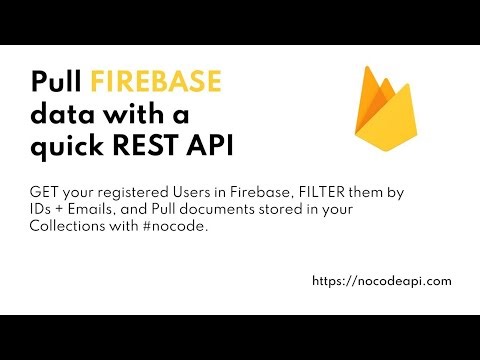 Pull FIREBASE data with a quick REST API

GET your registered Users in Firebase, FILTER them by IDs + Emails, and Pull documents stored in your Collections with #nocode.

https://nocodeapi.com